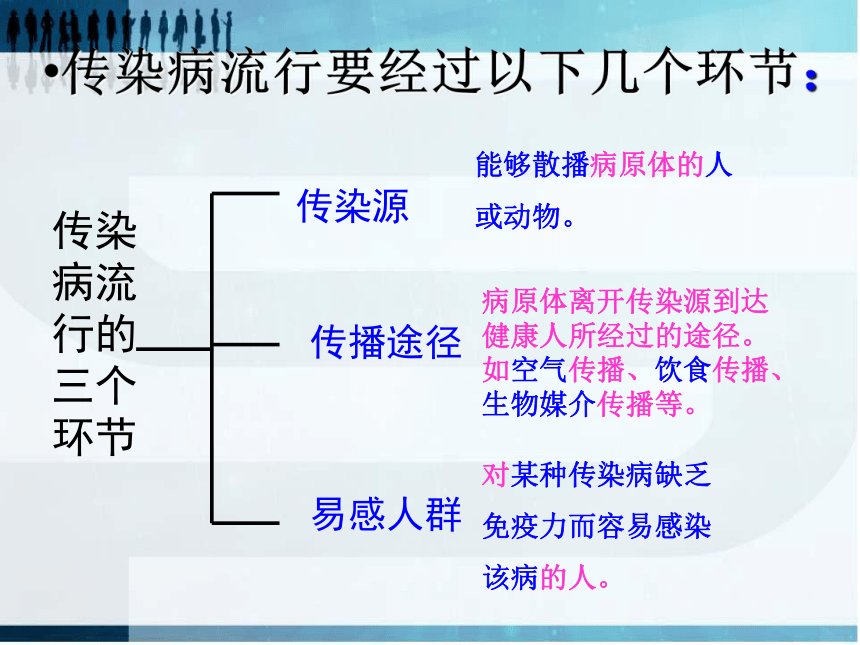 •传染病流行要经过以下几个环节：

传染病流行的三个环节

传染源

能够散播病原体的人或动物。

传播途径

病原体离开传染源到达健康人所经过的途径。如空气传播、饮食传播、生物媒介传播等。

易感人群

对某种传染病缺乏免疫力而容易感染该病的人。